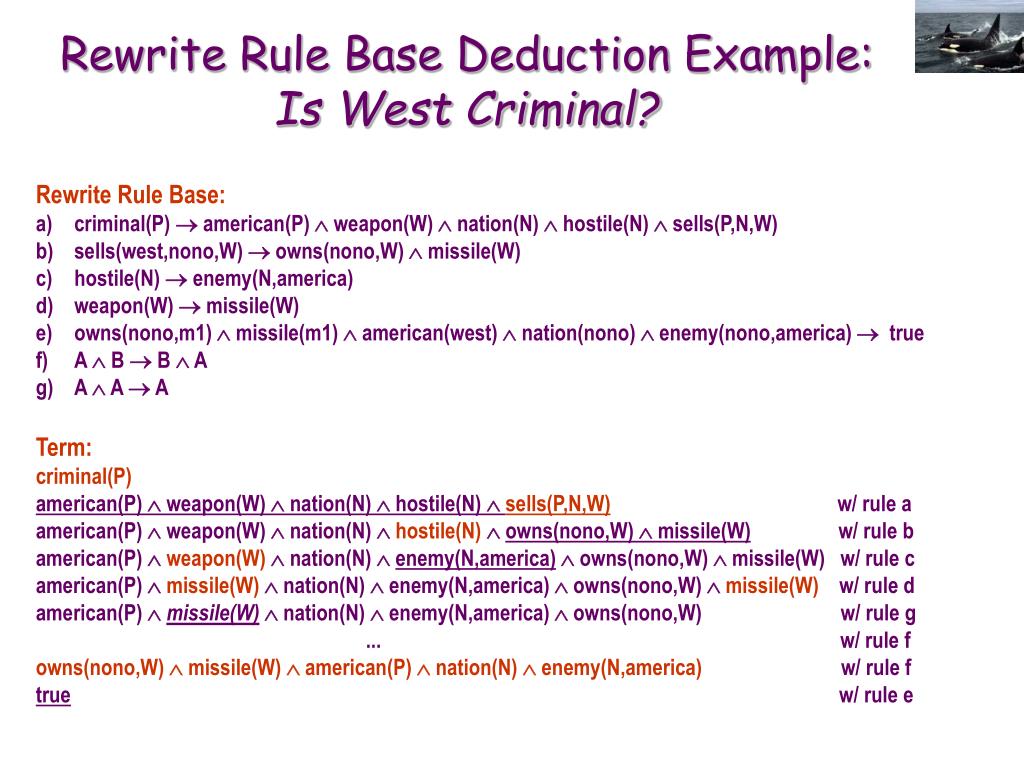 Rewrite Rule Base Deduction Example:
Is West Criminal?

Rewrite Rule Base:
a) criminal(P) $\rightarrow$ american(P) $\wedge$ weapon(W) $\wedge$ nation(N) $\wedge$ hostile(N) $\wedge$ sells(P,N,W)
b) sells(west,nono,W) $\rightarrow$ owns(nono,W) $\wedge$ missile(W)
c) hostile(N) $\rightarrow$ enemy(N,america)
d) weapon(W) $\rightarrow$ missile(W)
e) owns(nono,m1) $\wedge$ missile(m1) $\wedge$ american(west) $\wedge$ nation(nono) $\wedge$ enemy(nono,america) $\rightarrow$ true
f) A $\wedge$ B $\rightarrow$ B $\wedge$ A
g) A $\wedge$ A $\rightarrow$ A

Term:
criminal(P)
american(P) $\wedge$ weapon(W) $\wedge$ nation(N) $\wedge$ hostile(N) $\wedge$ sells(P,N,W) w/ rule a
american(P) $\wedge$ weapon(W) $\wedge$ nation(N) $\wedge$ hostile(N) $\wedge$ owns(nono,W) $\wedge$ missile(W) w/ rule b
american(P) $\wedge$ weapon(W) $\wedge$ nation(N) $\wedge$ enemy(N,america) $\wedge$ owns(nono,W) $\wedge$ missile(W) w/ rule c
american(P) $\wedge$ missile(W) $\wedge$ nation(N) $\wedge$ enemy(N,america) $\wedge$ owns(nono,W) $\wedge$ missile(W) w/ rule d
american(P) $\wedge$ missile(W) $\wedge$ nation(N) $\wedge$ enemy(N,america) $\wedge$ owns(nono,W) w/ rule g
... w/ rule f
owns(nono,W) $\wedge$ missile(W) $\wedge$ american(P) $\wedge$ nation(N) $\wedge$ enemy(N,america) w/ rule f
true w/ rule e